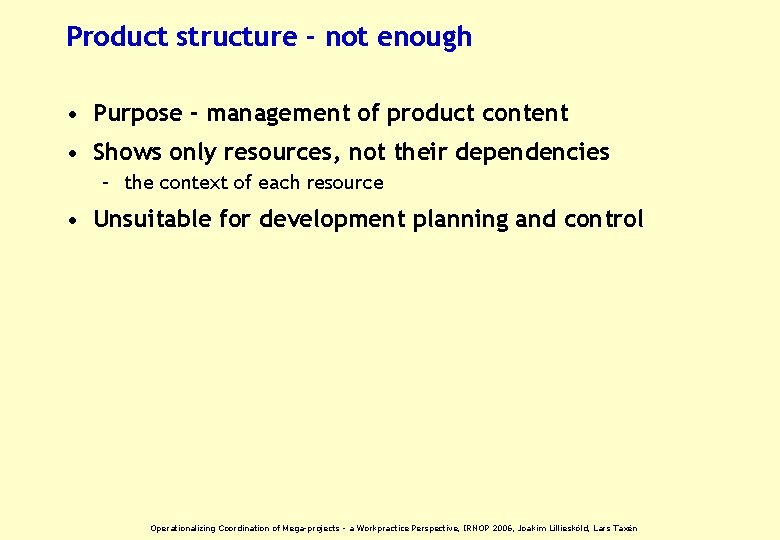 Product structure - not enough

• Purpose - management of product content

• Shows only resources, not their dependencies

– the context of each resource

• Unsuitable for development planning and control

Operationalizing Coordination of Mega-projects - a Workpractice Perspective, IRNOP 2006, Joakim Lilliesköld, Lars Taxén